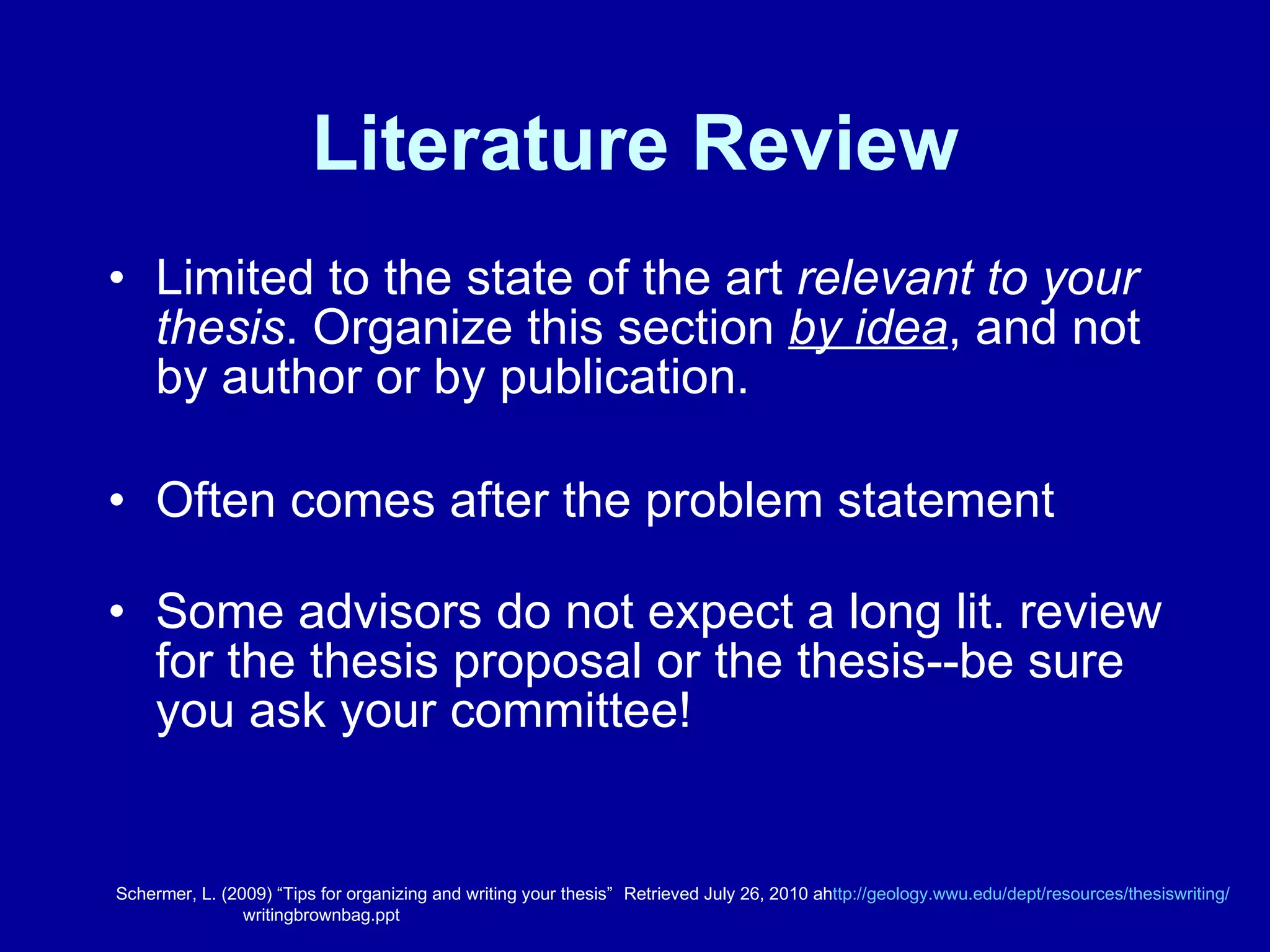 Literature Review

• Limited to the state of the art relevant to your thesis. Organize this section by idea, and not by author or by publication.

• Often comes after the problem statement

• Some advisors do not expect a long lit. review for the thesis proposal or the thesis--be sure you ask your committee!

Schermer, L. (2009) “Tips for organizing and writing your thesis” Retrieved July 26, 2010 ahttp://geology.wwu.edu/dept/resources/thesiswriting/writingbrownbag.ppt